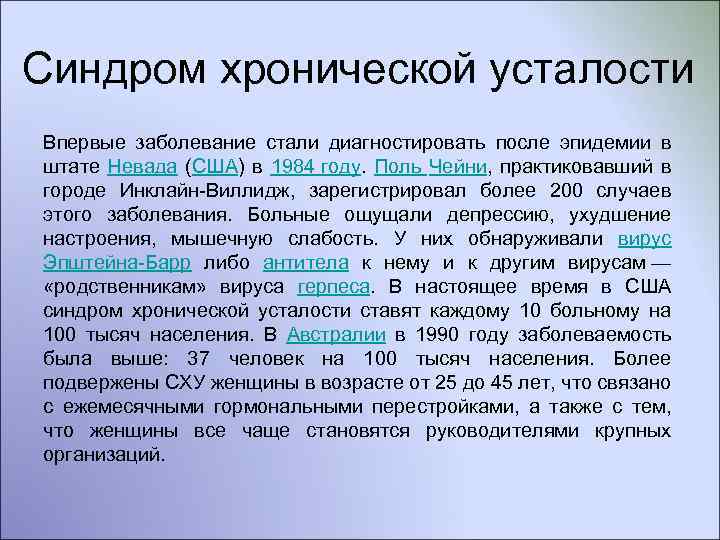 Синдром хронической усталости

Впервые заболевание стали диагностировать после эпидемии в штате Невада (США) в 1984 году. Поль Чейни, практиковавший в городе Инклайн-Виллидж, зарегистрировал более 200 случаев этого заболевания. Больные ощущали депрессию, ухудшение настроения, мышечную слабость. У них обнаруживали вирус Эпштейна-Барр либо антитела к нему и к другим вирусам — «родственникам» вируса герпеса. В настоящее время в США синдром хронической усталости ставят каждому 10 больному на 100 тысяч населения. В Австралии в 1990 году заболеваемость была выше: 37 человек на 100 тысяч населения. Более подвержены СХУ женщины в возрасте от 25 до 45 лет, что связано с ежемесячными гормональными перестройками, а также с тем, что женщины все чаще становятся руководителями крупных организаций.